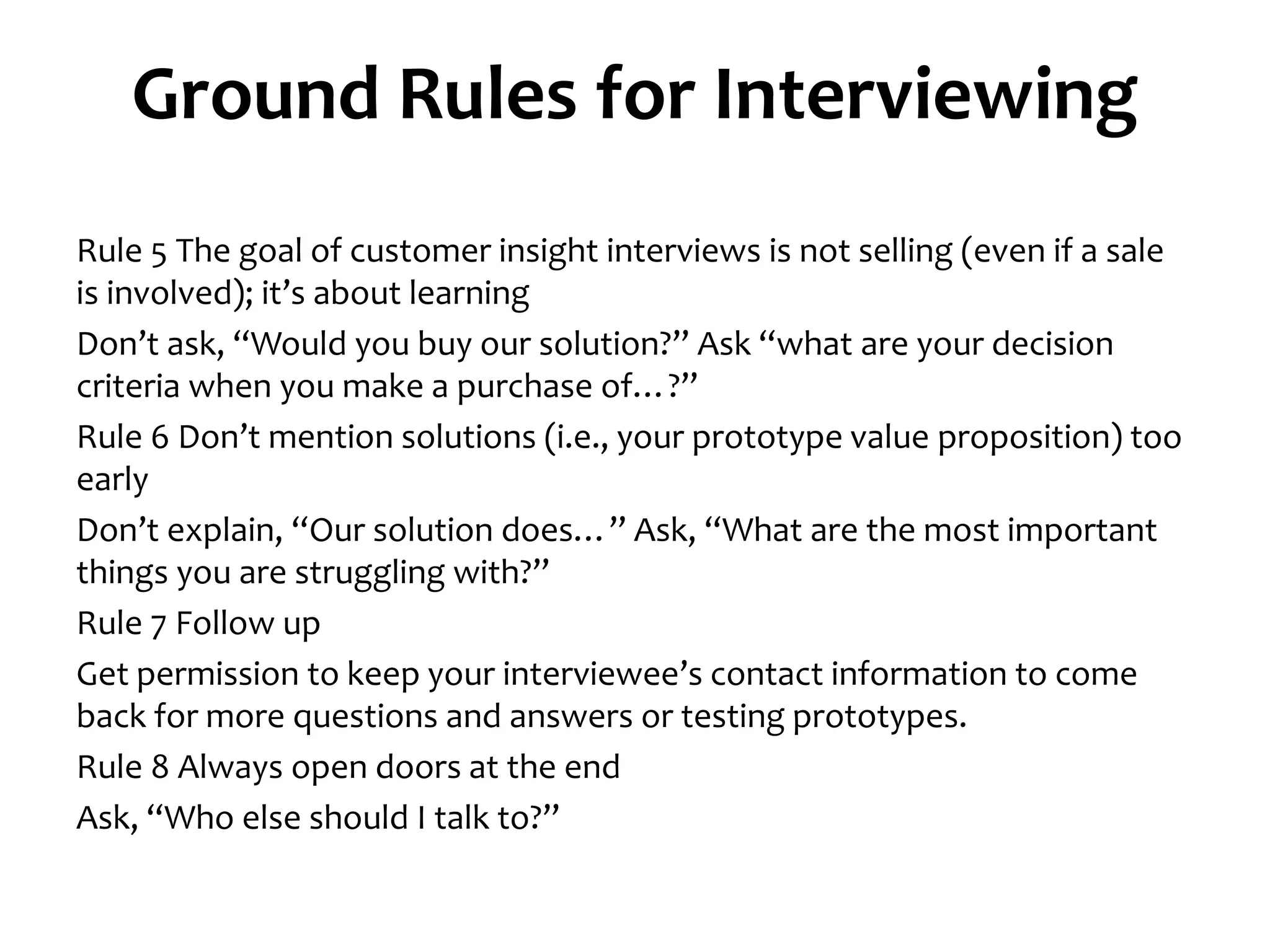 Ground Rules for Interviewing

Rule 5 The goal of customer insight interviews is not selling (even if a sale is involved); it’s about learning

Don’t ask, “Would you buy our solution?” Ask “what are your decision criteria when you make a purchase of…?”

Rule 6 Don’t mention solutions (i.e., your prototype value proposition) too early

Don’t explain, “Our solution does…” Ask, “What are the most important things you are struggling with?”

Rule 7 Follow up

Get permission to keep your interviewee’s contact information to come back for more questions and answers or testing prototypes.

Rule 8 Always open doors at the end

Ask, “Who else should I talk to?”